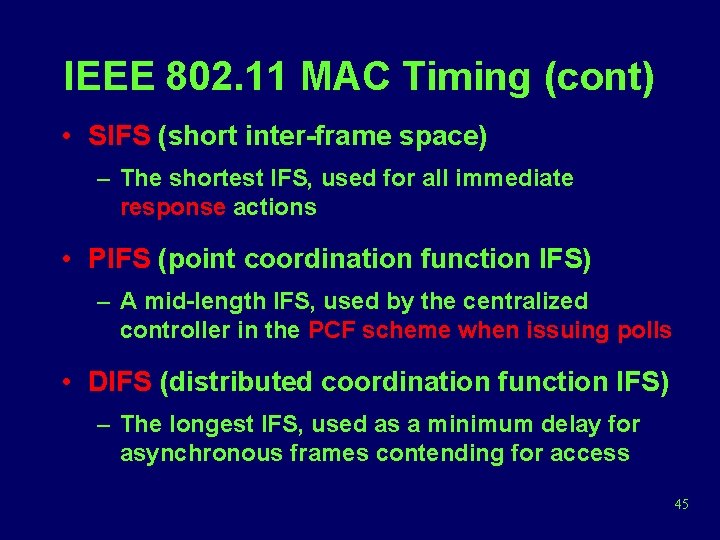 IEEE 802.11 MAC Timing (cont)

• SIFS (short inter-frame space)

– The shortest IFS, used for all immediate response actions

• PIFS (point coordination function IFS)

– A mid-length IFS, used by the centralized controller in the PCF scheme when issuing polls

• DIFS (distributed coordination function IFS)

– The longest IFS, used as a minimum delay for asynchronous frames contending for access

45